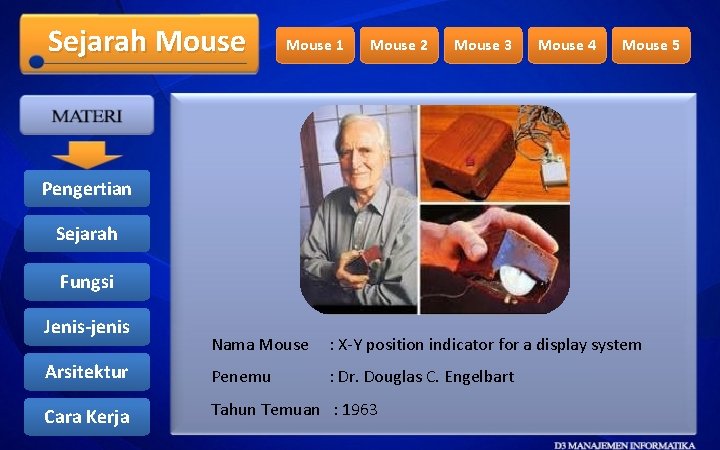 Sejarah Mouse

Mouse 1
Mouse 2
Mouse 3
Mouse 4
Mouse 5

MATERI

Pengertian
Sejarah
Fungsi
Jenis-jenis
Arsitektur
Cara Kerja

Nama Mouse : X-Y position indicator for a display system

Penemu : Dr. Douglas C. Engelbart

Tahun Temuan : 1963

D3 MANAJEMEN INFORMATIKA